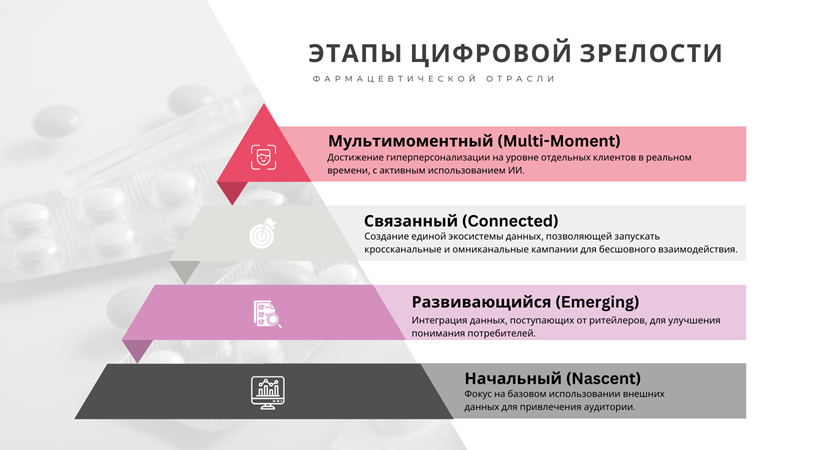 ЭТАПЫ ЦИФРОВОЙ ЗРЕЛОСТИ

ФАРМАЦЕВТИЧЕСКОЙ ОТРАСЛИ

Мультимоментный (Multi-Moment)
Достижение гиперперсонализации на уровне отдельных клиентов в реальном времени, с активным использованием ИИ.

Связанный (Connected)
Создание единой экосистемы данных, позволяющей запускать кроссканальные и омниканальные кампании для бесшовного взаимодействия.

Развивающийся (Emerging)
Интеграция данных, поступающих от ритейлеров, для улучшения понимания потребителей.

Начальный (Nascent)
Фокус на базовом использовании внешних данных для привлечения аудитории.